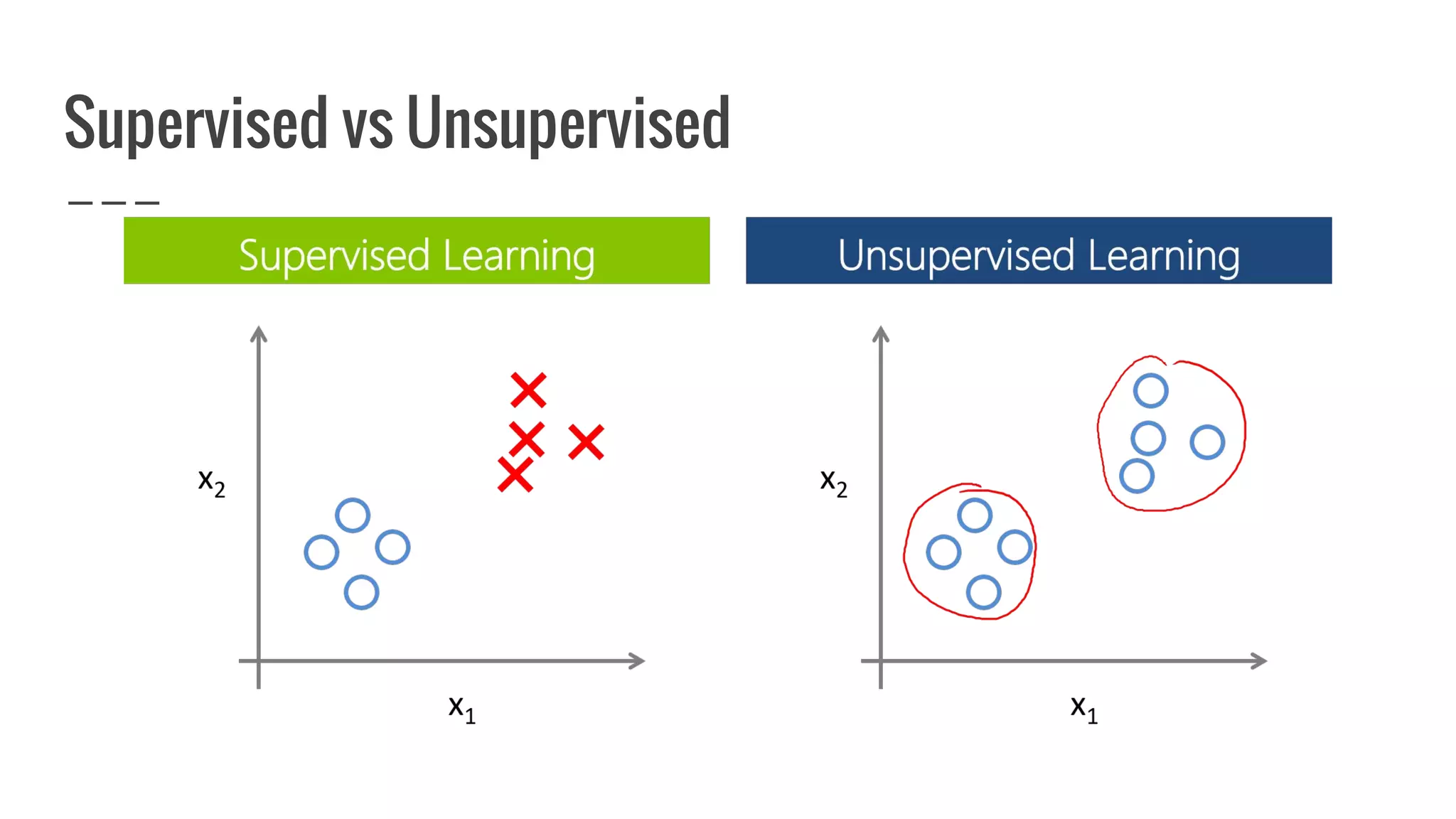 Supervised vs Unsupervised

Supervised Learning

$x_2$

$x_1$

Unsupervised Learning

$x_2$

$x_1$